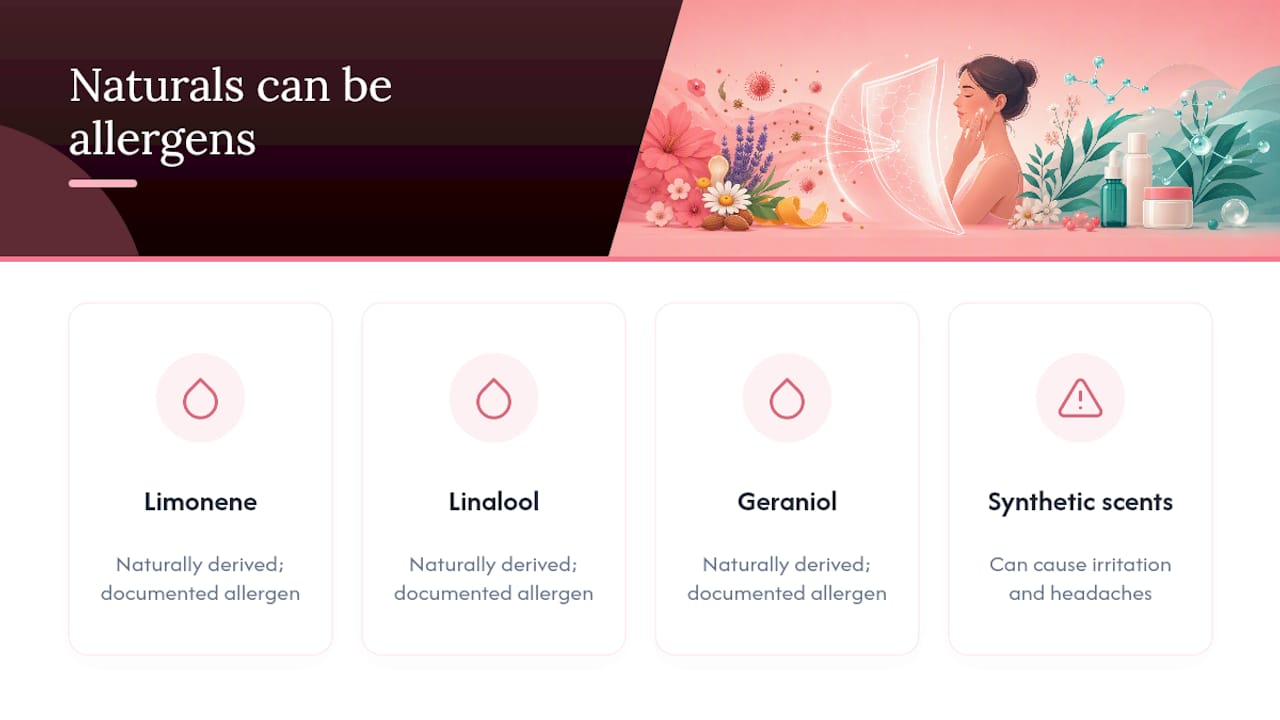 Naturals can be allergens

Limonene

Naturally derived; documented allergen

Linalool

Naturally derived; documented allergen

Geraniol

Naturally derived; documented allergen

Synthetic scents

Can cause irritation and headaches